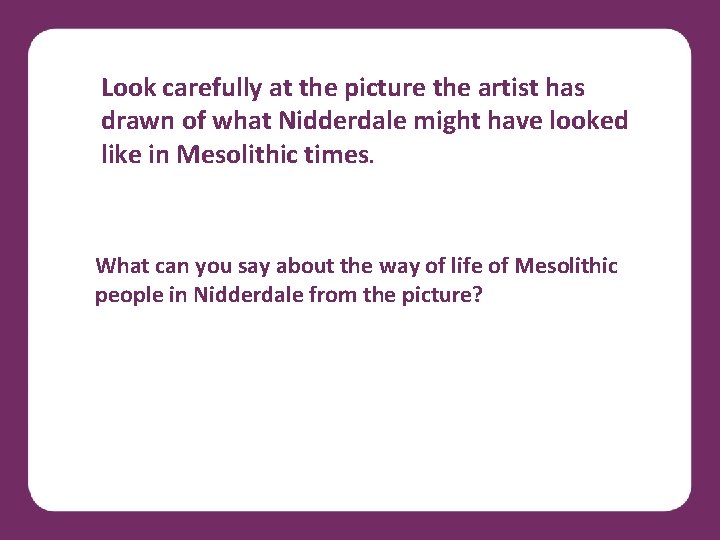 Look carefully at the picture the artist has drawn of what Nidderdale might have looked like in Mesolithic times.

What can you say about the way of life of Mesolithic people in Nidderdale from the picture?